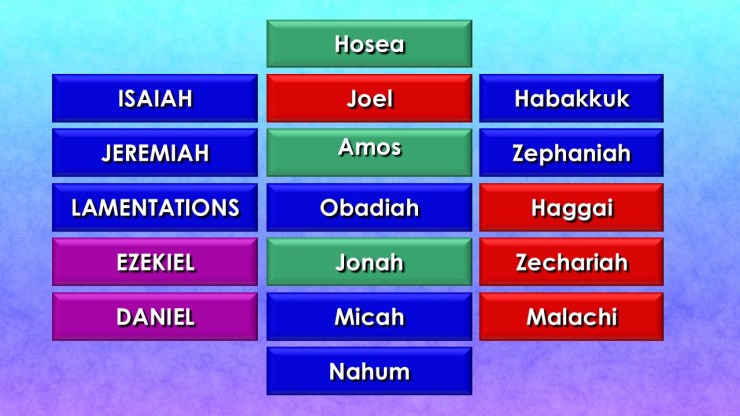 ISAIAH
JEREMIAH
LAMENTATIONS
EZEKIEL
DANIEL

Hosea
Joel
Amos
Obadiah
Jonah
Micah
Nahum

Habakkuk
Zephaniah
Haggai
Zechariah
Malachi